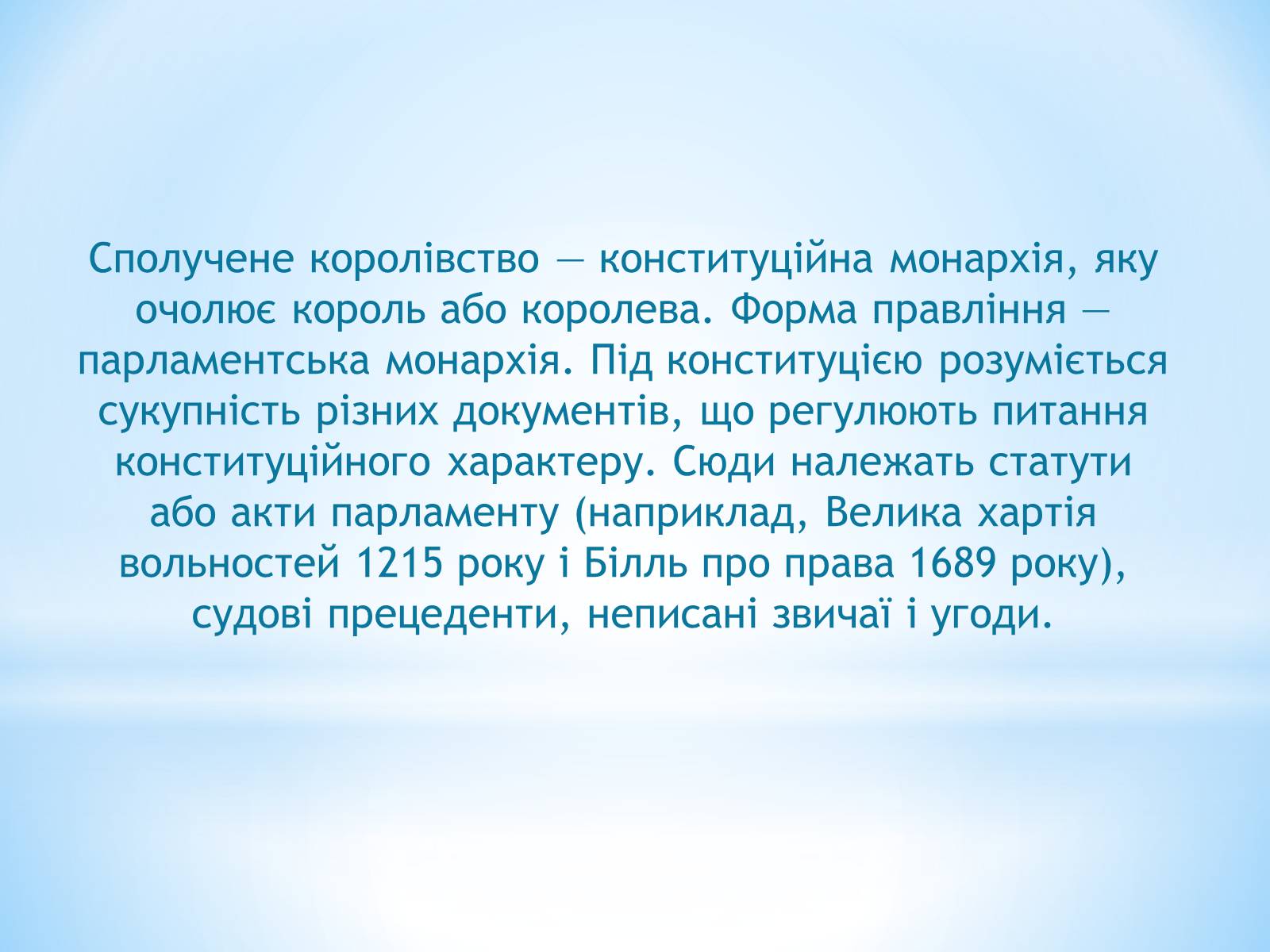 Сполучене королівство — конституційна монархія, яку очолює король або королева. Форма правління — парламентська монархія. Під конституцією розуміється сукупність різних документів, що регулюють питання конституційного характеру. Сюди належать статути або акти парламенту (наприклад, Велика хартія вольностей 1215 року і Білль про права 1689 року), судові прецеденти, неписані звичаї і угоди.